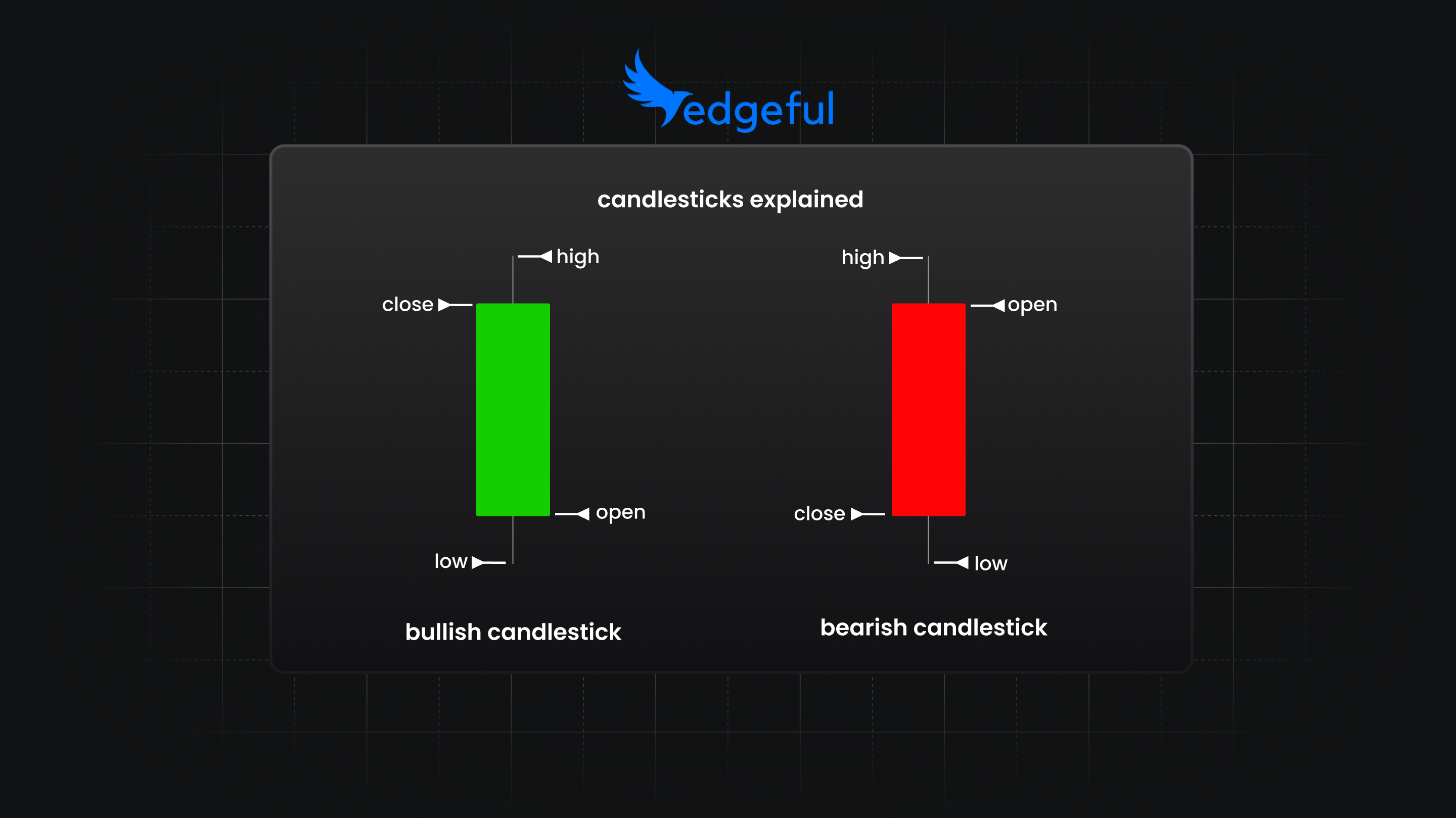 edgeful

candlesticks explained

high
close
open
low

bullish candlestick

high
open
close
low

bearish candlestick